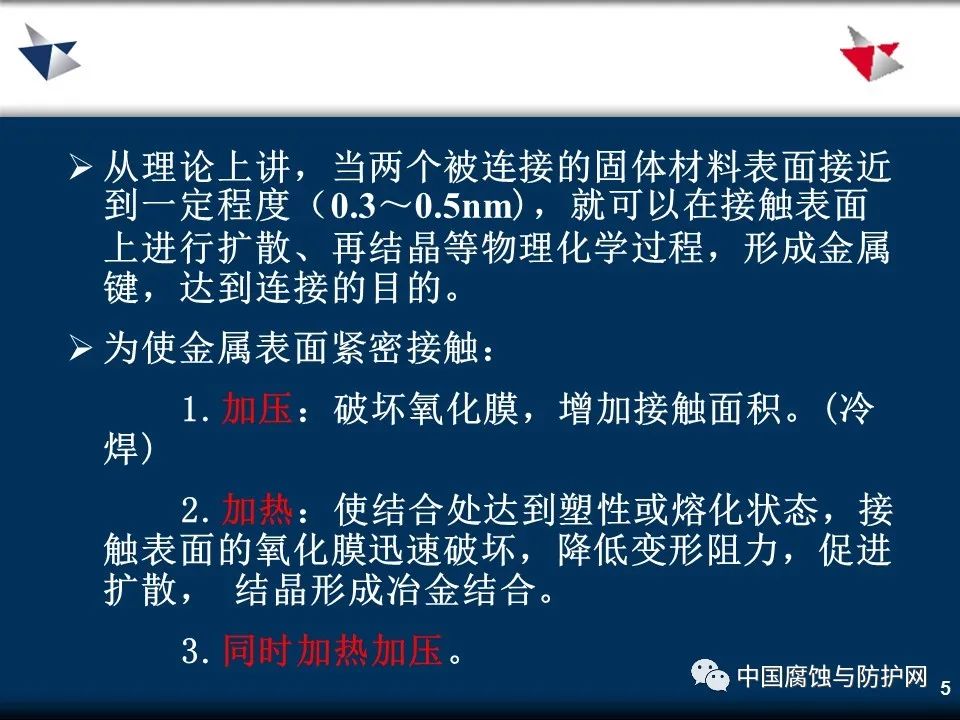 ➢ 从理论上讲，当两个被连接的固体材料表面接近到一定程度（0.3～0.5nm），就可以在接触表面上进行扩散、再结晶等物理化学过程，形成金属键，达到连接的目的。

➢ 为使金属表面紧密接触：

1. 加压：破坏氧化膜，增加接触面积。(冷焊)

2. 加热：使结合处达到塑性或熔化状态，接触表面的氧化膜迅速破坏，降低变形阻力，促进扩散， 结晶形成冶金结合。

3. 同时加热加压。

中国腐蚀与防护网

5